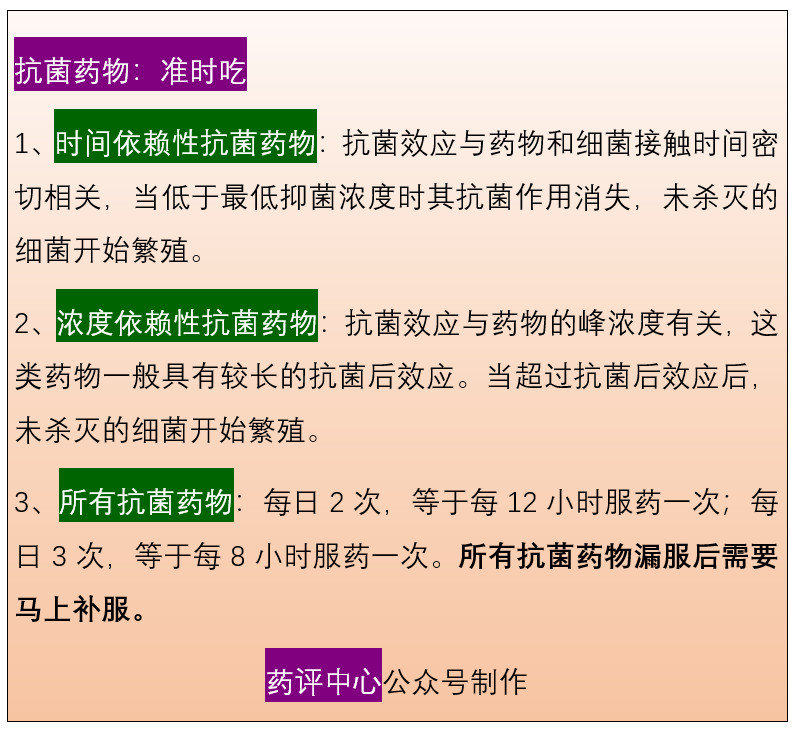 抗菌药物：准时吃

1、时间依赖性抗菌药物：抗菌效应与药物和细菌接触时间密切相关，当低于最低抑菌浓度时其抗菌作用消失，未杀灭的细菌开始繁殖。

2、浓度依赖性抗菌药物：抗菌效应与药物的峰浓度有关，这类药物一般具有较长的抗菌后效应。当超过抗菌后效应后，未杀灭的细菌开始繁殖。

3、所有抗菌药物：每日 2 次，等于每 12 小时服药一次；每日 3 次，等于每 8 小时服药一次。所有抗菌药物漏服后需要马上补服。

药评中心公众号制作